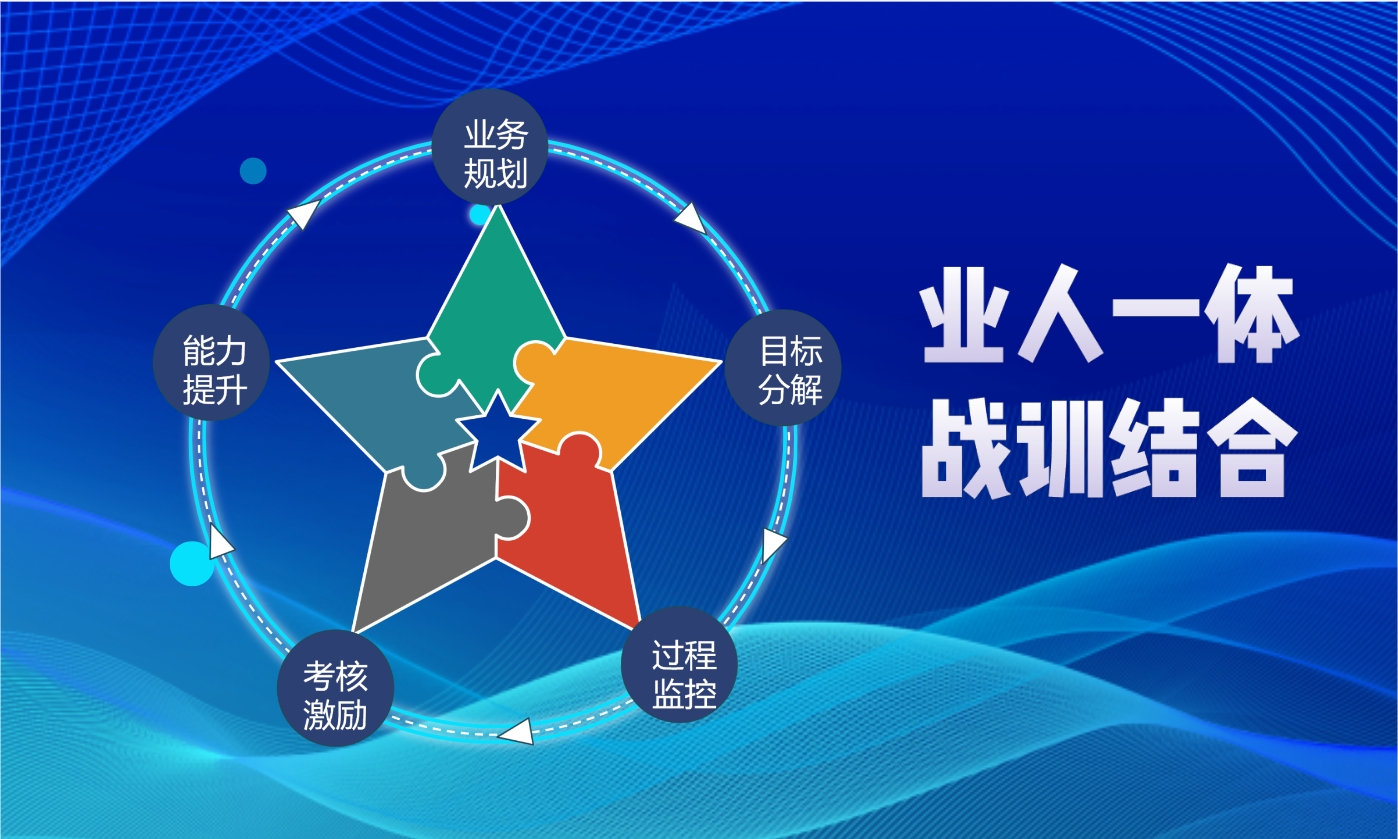 业务规划

目标分解

过程监控

考核激励

能力提升

业人一体
战训结合